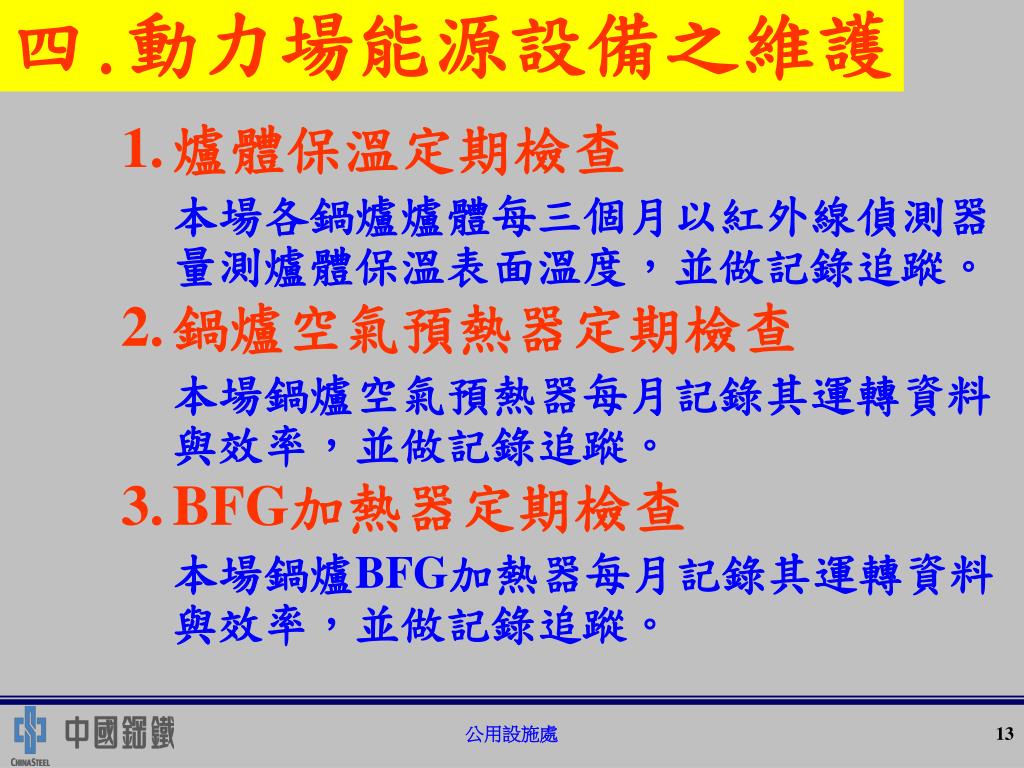 四.動力場能源設備之維護

1. 爐體保溫定期檢查

本場各鍋爐爐體每三個月以紅外線偵測器量測爐體保溫表面溫度，並做記錄追蹤。

2. 鍋爐空氣預熱器定期檢查

本場鍋爐空氣預熱器每月記錄其運轉資料與效率，並做記錄追蹤。

3. BFG加熱器定期檢查

本場鍋爐BFG加熱器每月記錄其運轉資料與效率，並做記錄追蹤。

中國鋼鐵 CHINASTEEL

公用設施處

13